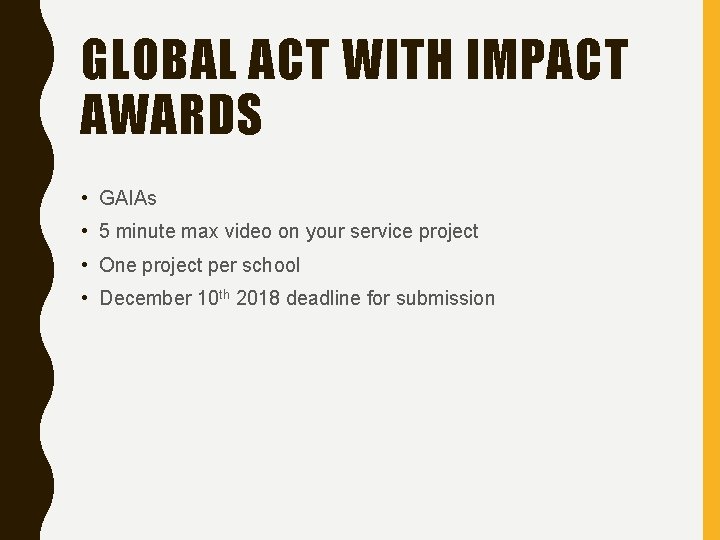 GLOBAL ACT WITH IMPACT AWARDS

• GAIAs
• 5 minute max video on your service project
• One project per school
• December 10th 2018 deadline for submission